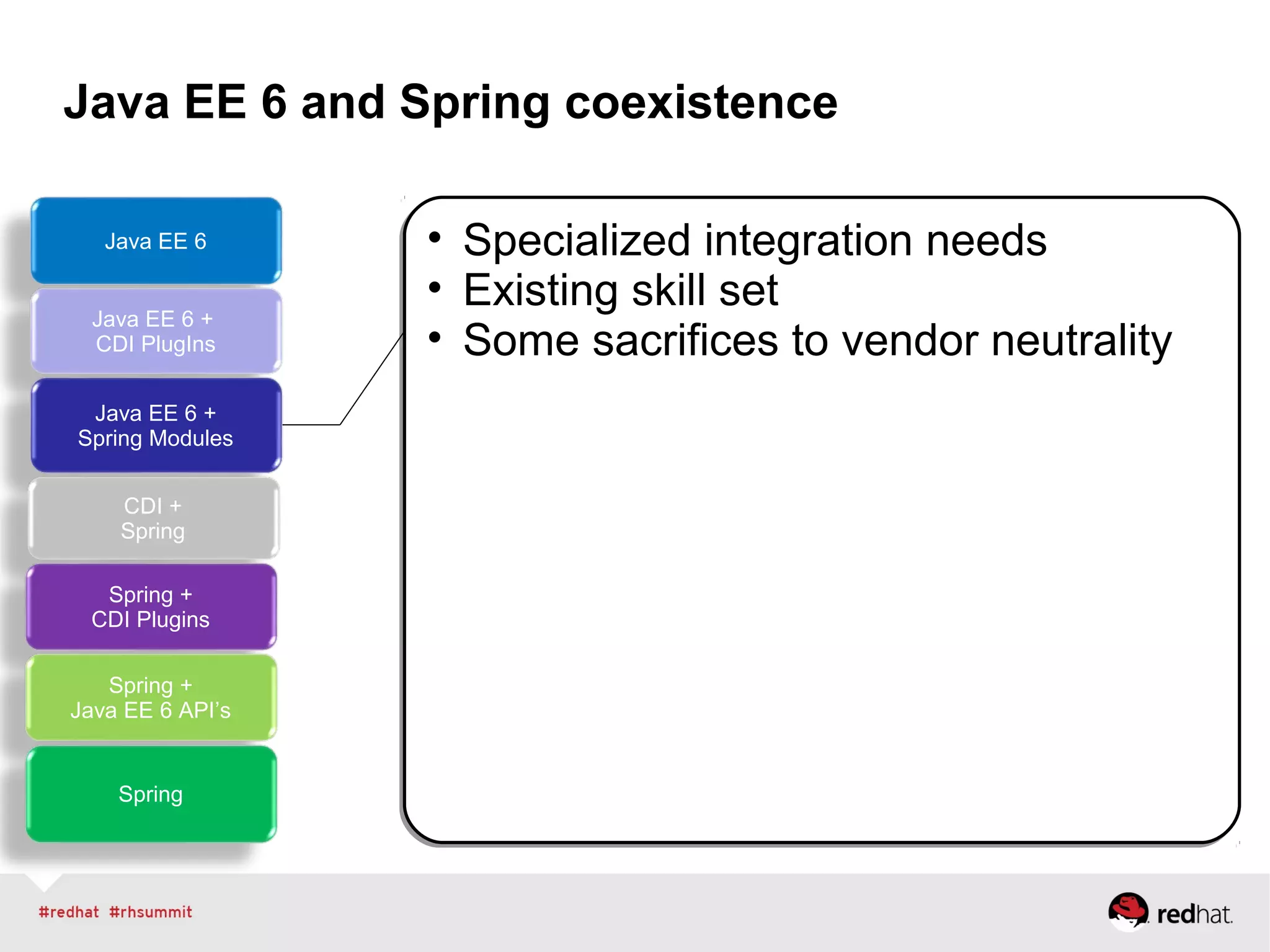 Java EE 6 and Spring coexistence

Java EE 6

Java EE 6 + CDI PlugIns

Java EE 6 + Spring Modules

CDI + Spring

Spring + CDI Plugins

Spring + Java EE 6 API's

Spring

• Specialized integration needs
• Existing skill set
• Some sacrifices to vendor neutrality

#redhat #rhsummit

redhat.